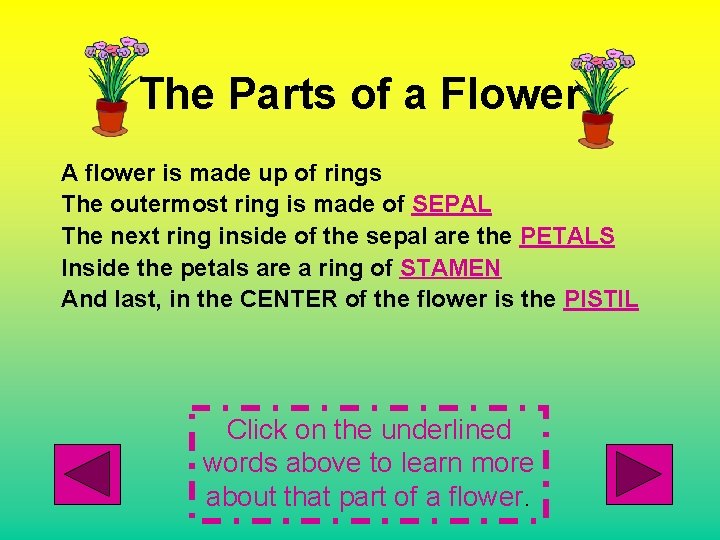 The Parts of a Flower

A flower is made up of rings
The outermost ring is made of SEPAL
The next ring inside of the sepal are the PETALS
Inside the petals are a ring of STAMEN
And last, in the CENTER of the flower is the PISTIL

Click on the underlined words above to learn more about that part of a flower.